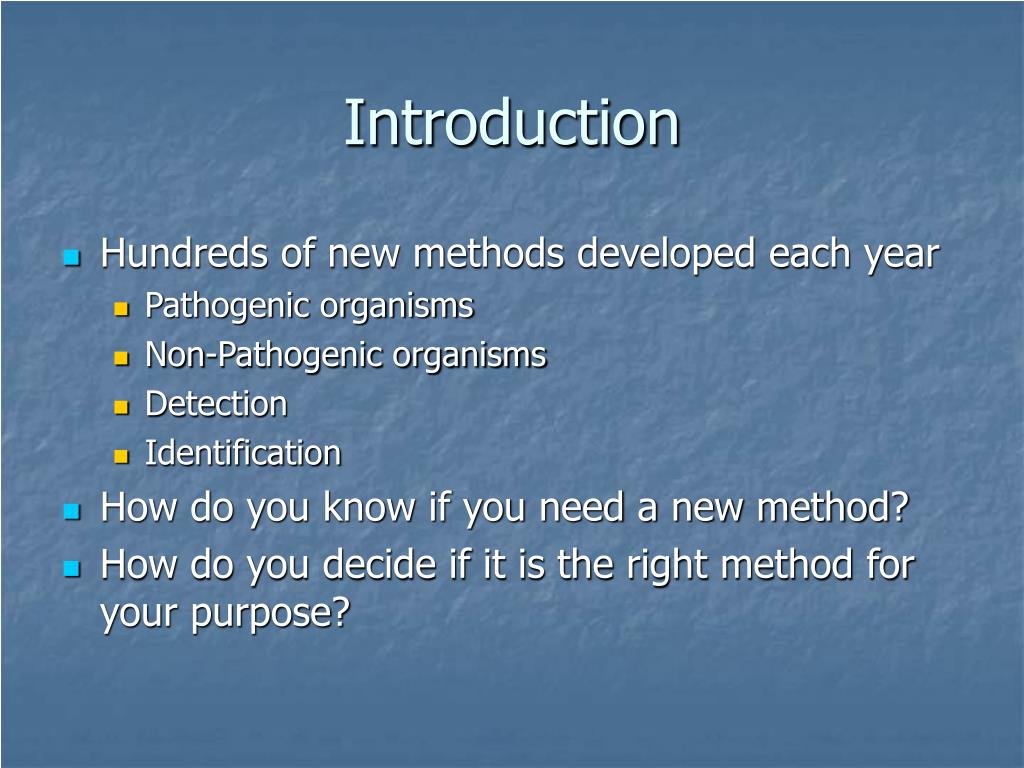 Introduction

- Hundreds of new methods developed each year
  - Pathogenic organisms
  - Non-Pathogenic organisms
  - Detection
  - Identification
- How do you know if you need a new method?
- How do you decide if it is the right method for your purpose?